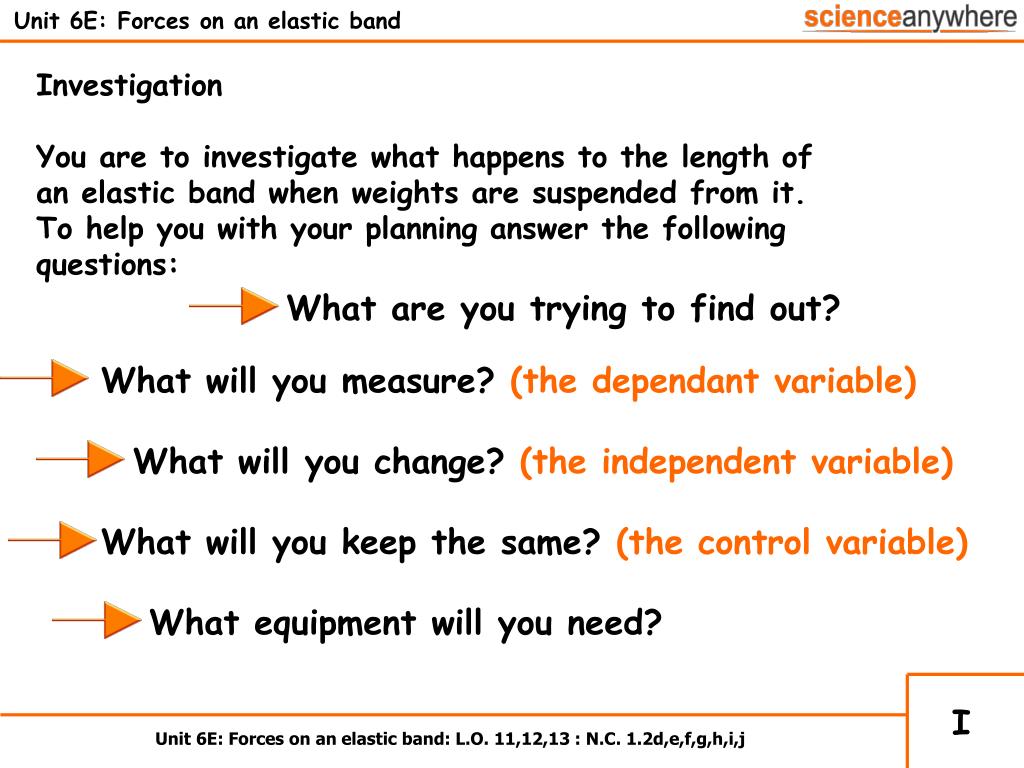 Unit 6E: Forces on an elastic band

scienceanywhere

Investigation

You are to investigate what happens to the length of an elastic band when weights are suspended from it. To help you with your planning answer the following questions:

What are you trying to find out?

What will you measure? (the dependant variable)

What will you change? (the independent variable)

What will you keep the same? (the control variable)

What equipment will you need?

Unit 6E: Forces on an elastic band: L.O. 11,12,13 : N.C. 1.2d,e,f,g,h,i,j

I